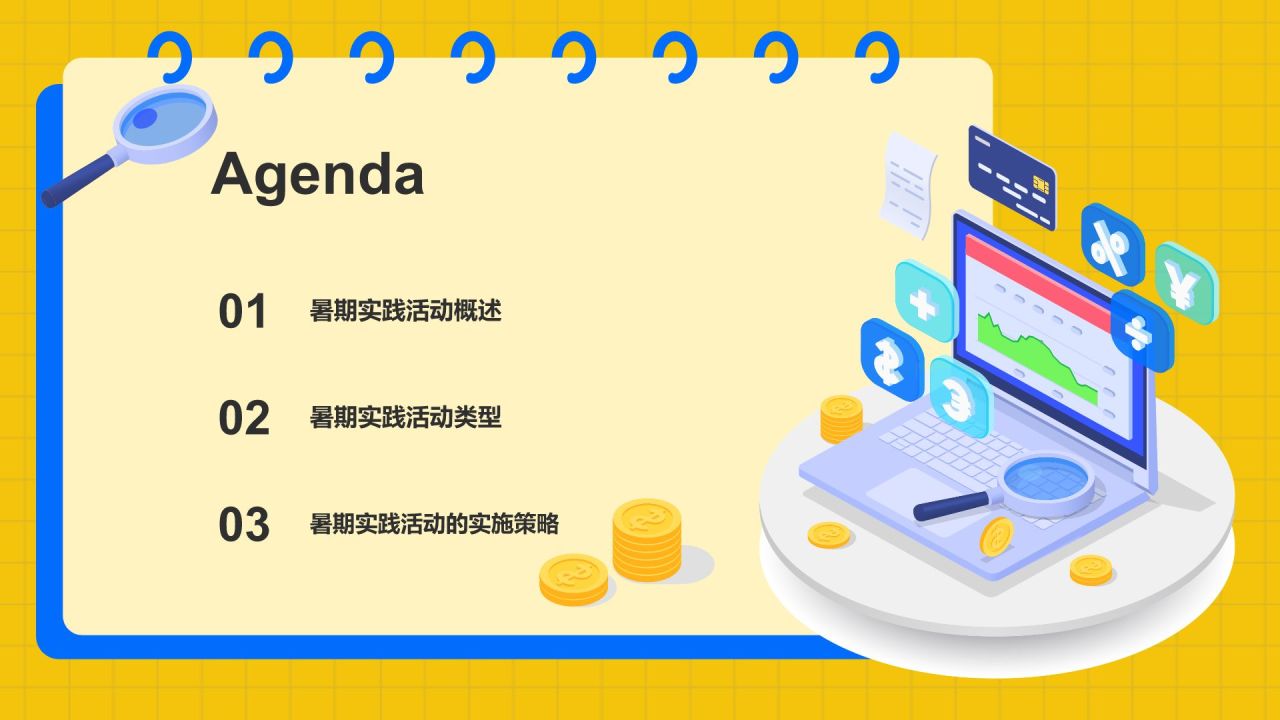 Agenda

01 暑期实践活动概述

02 暑期实践活动类型

03 暑期实践活动的实施策略